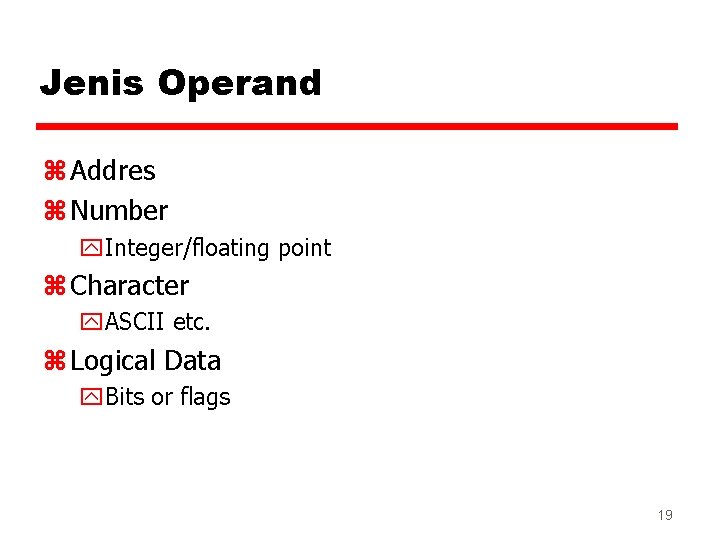 Jenis Operand

Addres

Number

Integer/floating point

Character

ASCII etc.

Logical Data

Bits or flags

19